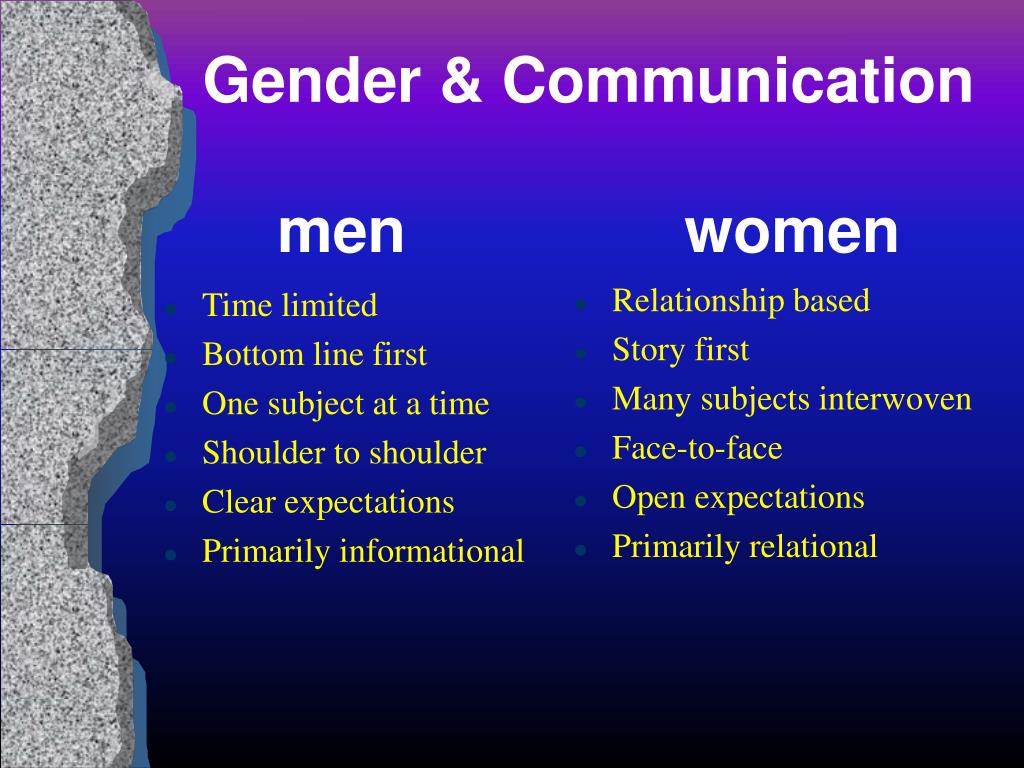 Gender & Communication

men

- Time limited
- Bottom line first
- One subject at a time
- Shoulder to shoulder
- Clear expectations
- Primarily informational

women

- Relationship based
- Story first
- Many subjects interwoven
- Face-to-face
- Open expectations
- Primarily relational